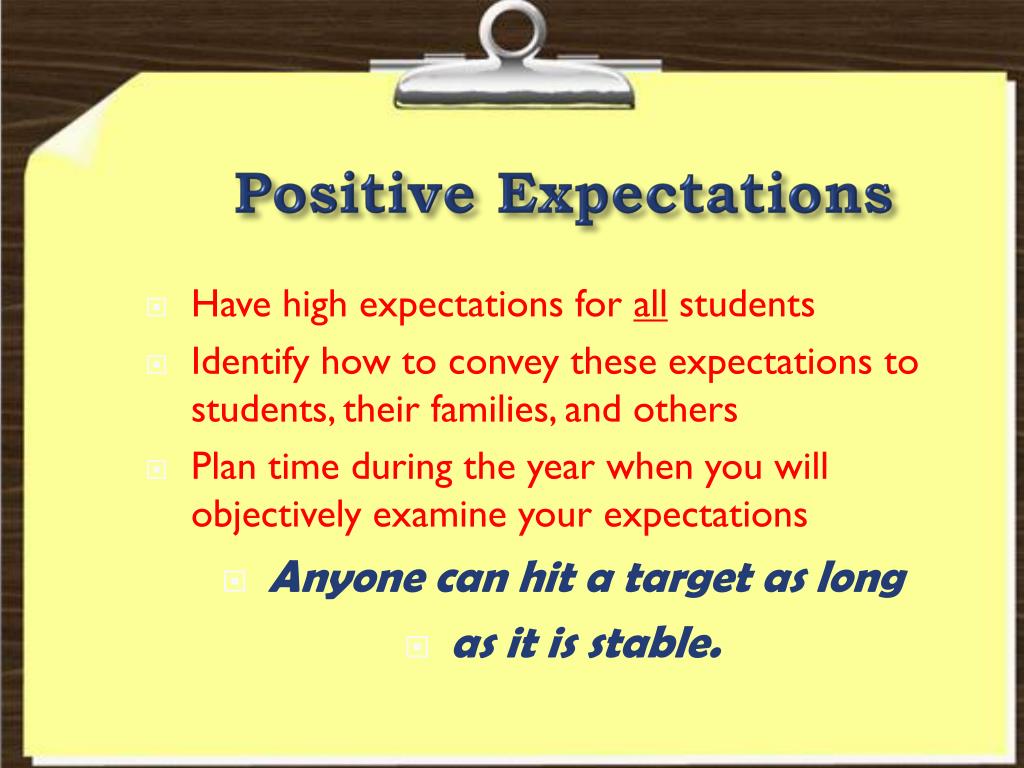 Positive Expectations

Have high expectations for all students

Identify how to convey these expectations to students, their families, and others

Plan time during the year when you will objectively examine your expectations

Anyone can hit a target as long

as it is stable.